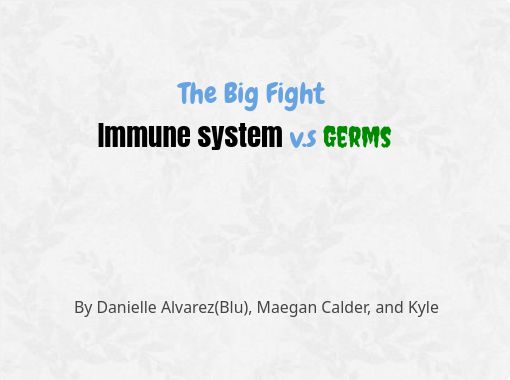 The Big Fight

Immune system v.s GERMS

By Danielle Alvarez(Blu), Maegan Calder, and Kyle